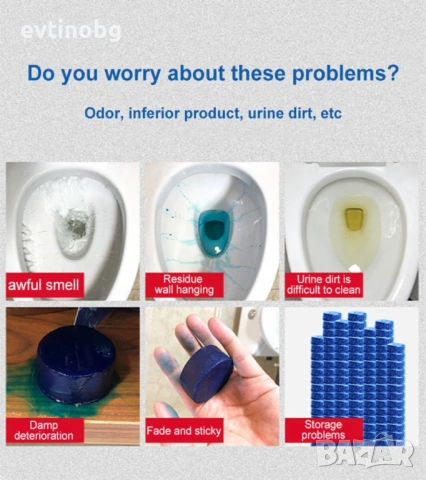 evtinobg

Do you worry about these problems?

Odor, inferior product, urine dirt, etc

awful smell

Residue wall hanging

Urine dirt is difficult to clean

Damp deterioration

Fade and sticky

Storage problems

BAZAR